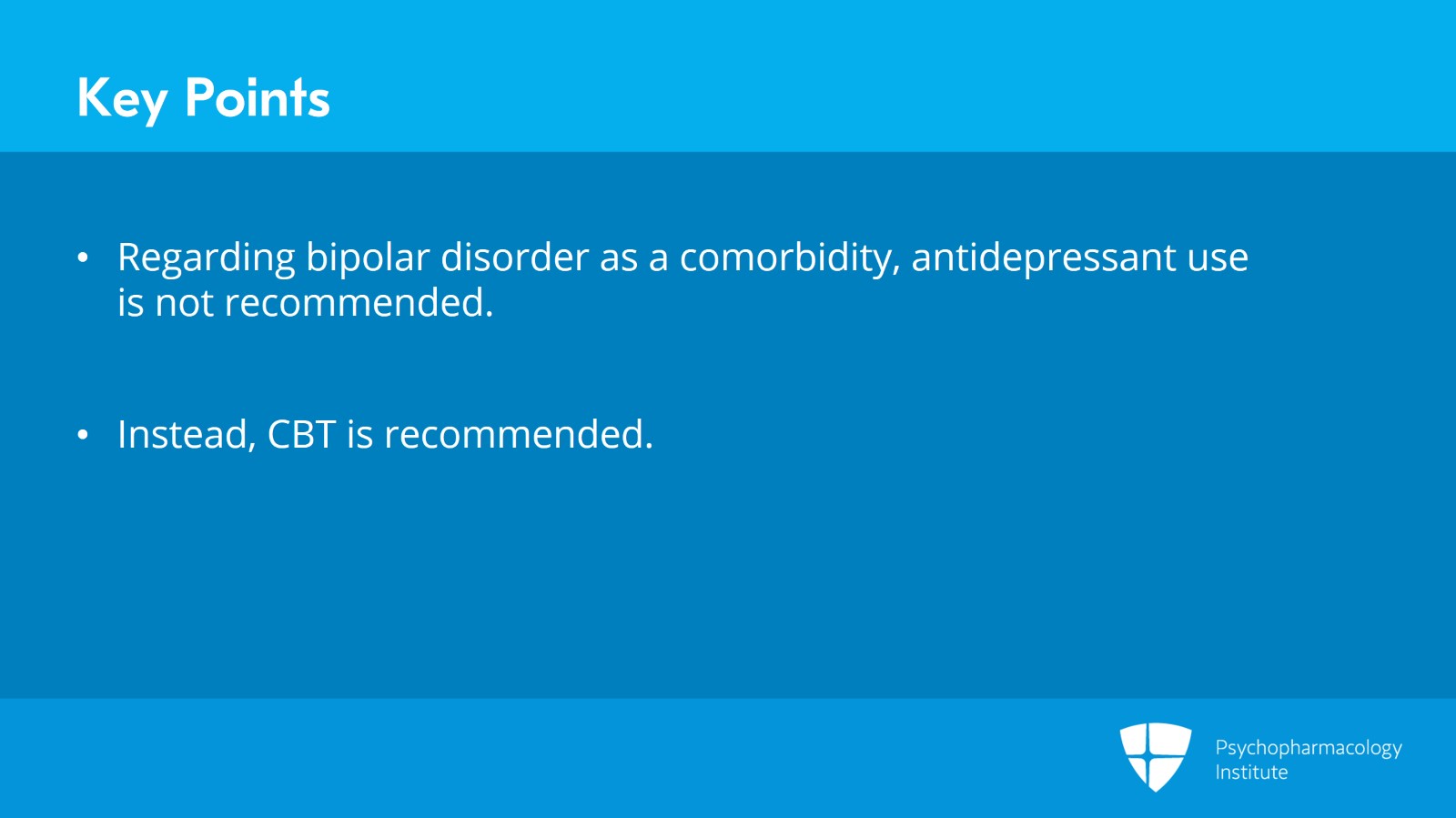 Key Points

• Regarding bipolar disorder as a comorbidity, antidepressant use is not recommended.

• Instead, CBT is recommended.

Psychopharmacology Institute